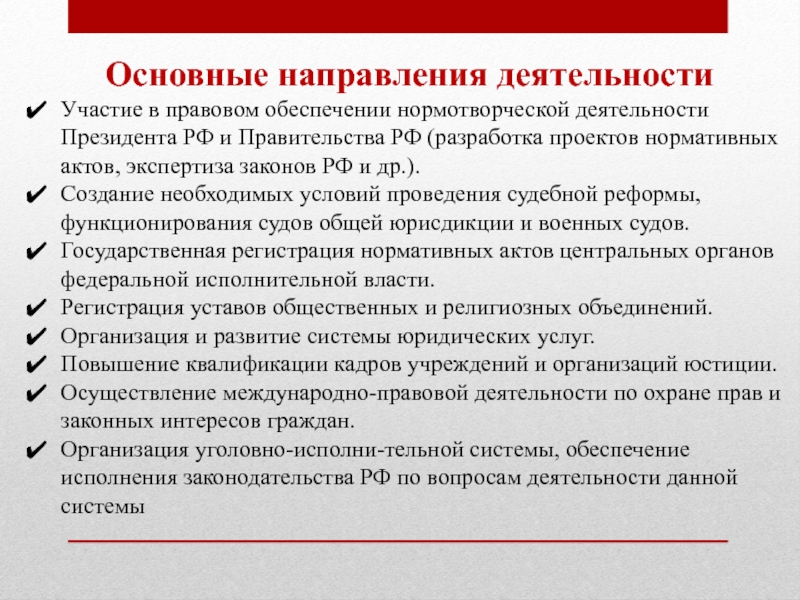 Основные направления деятельности

✔ Участие в правовом обеспечении нормотворческой деятельности Президента РФ и Правительства РФ (разработка проектов нормативных актов, экспертиза законов РФ и др.).

✔ Создание необходимых условий проведения судебной реформы, функционирования судов общей юрисдикции и военных судов.

✔ Государственная регистрация нормативных актов центральных органов федеральной исполнительной власти.

✔ Регистрация уставов общественных и религиозных объединений.

✔ Организация и развитие системы юридических услуг.

✔ Повышение квалификации кадров учреждений и организаций юстиции.

✔ Осуществление международно-правовой деятельности по охране прав и законных интересов граждан.

✔ Организация уголовно-исполни-тельной системы, обеспечение исполнения законодательства РФ по вопросам деятельности данной системы